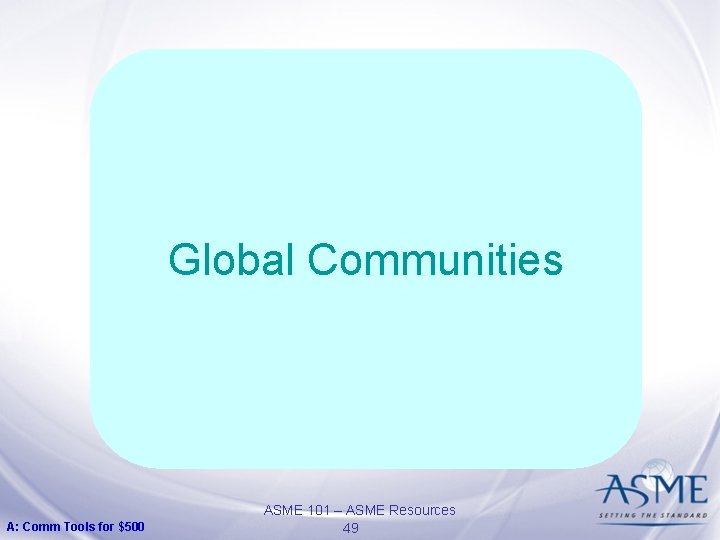 Global Communities

A: Comm Tools for $500

ASME 101 – ASME Resources
49

ASME
SETTING THE STANDARD